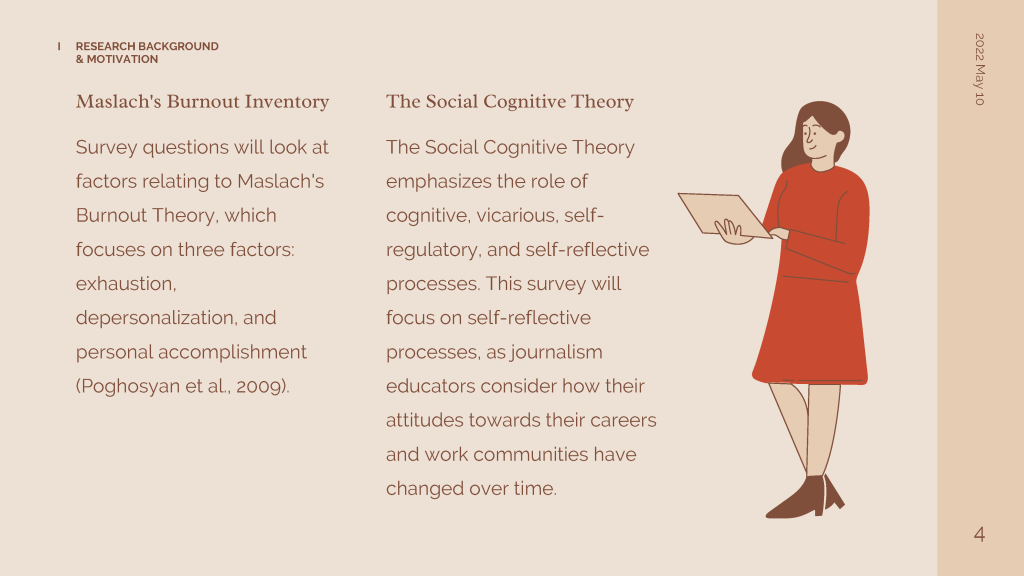 I RESEARCH BACKGROUND & MOTIVATION

Maslach's Burnout Inventory

Survey questions will look at factors relating to Maslach's Burnout Theory, which focuses on three factors: exhaustion, depersonalization, and personal accomplishment (Poghosyan et al., 2009).

The Social Cognitive Theory

The Social Cognitive Theory emphasizes the role of cognitive, vicarious, self-regulatory, and self-reflective processes. This survey will focus on self-reflective processes, as journalism educators consider how their attitudes towards their careers and work communities have changed over time.

2022 May 10

4